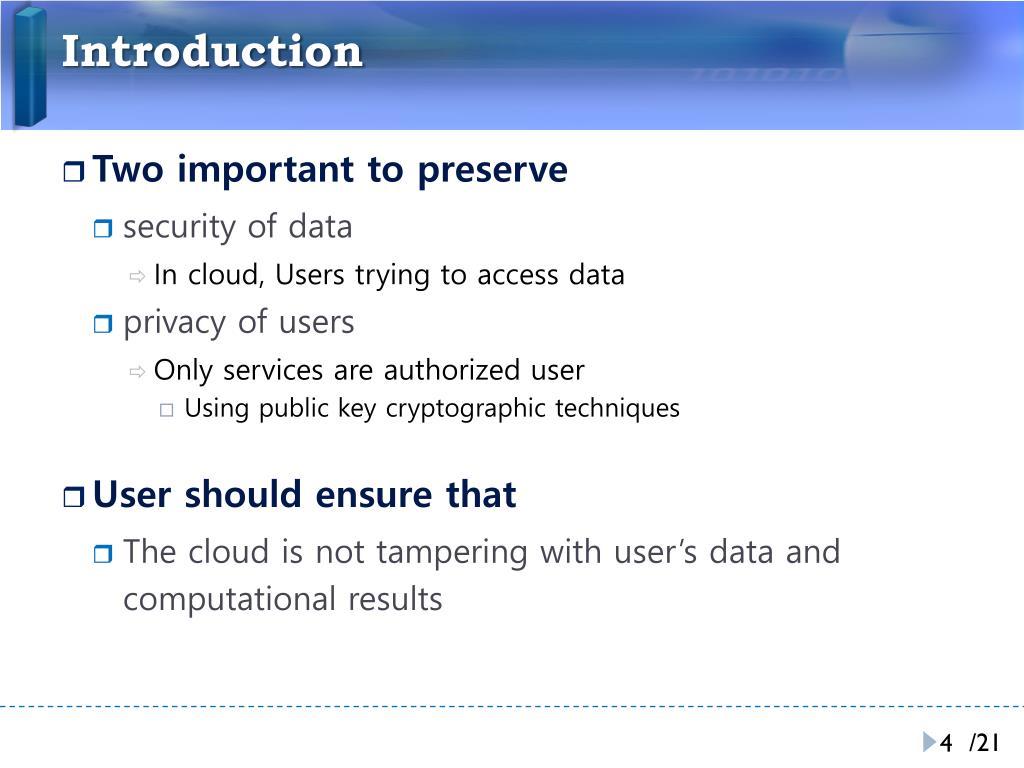 Introduction

Two important to preserve

security of data

In cloud, Users trying to access data

privacy of users

Only services are authorized user

Using public key cryptographic techniques

User should ensure that

The cloud is not tampering with user's data and computational results

4 /21